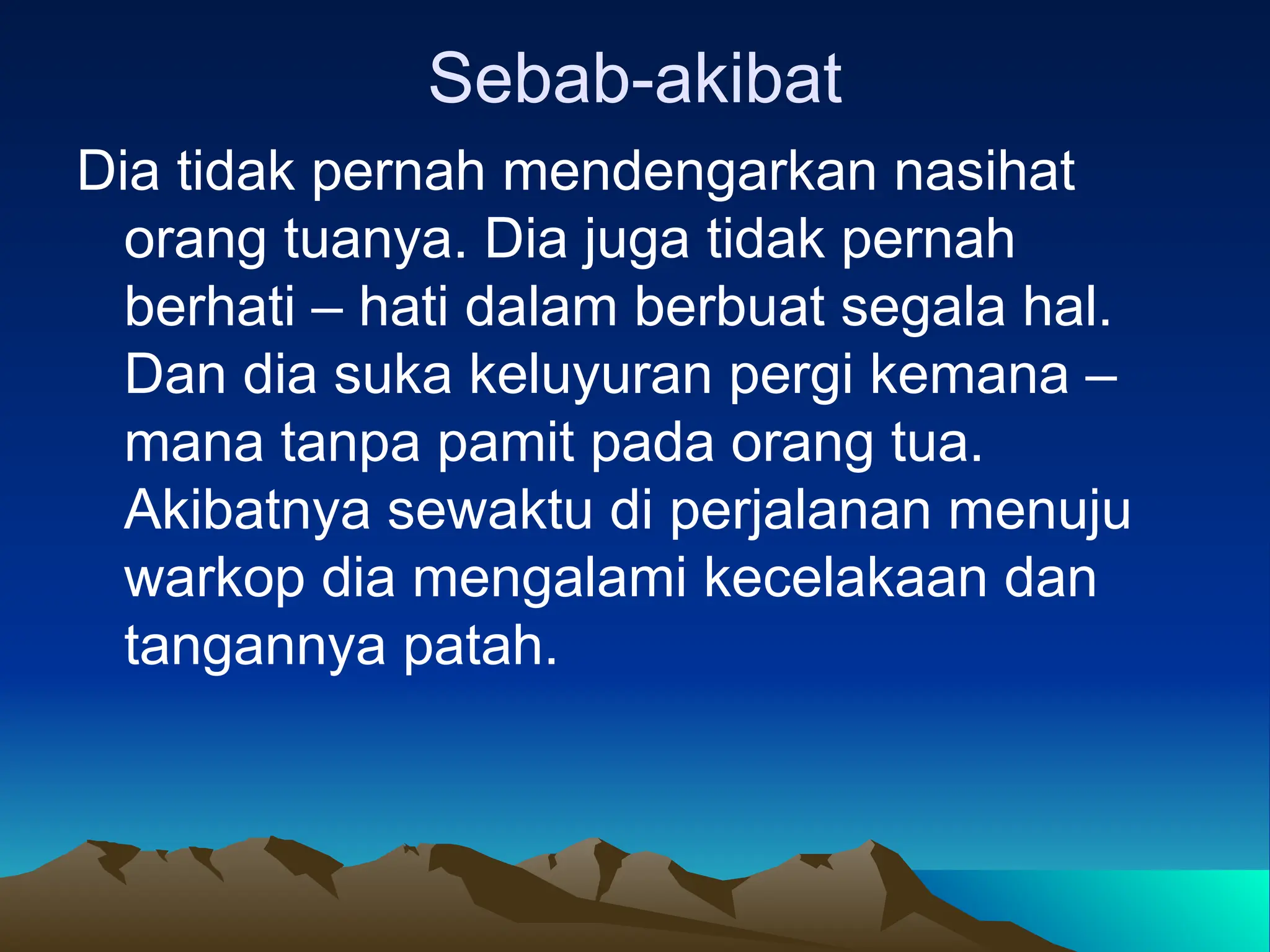 Sebab-akibat

Dia tidak pernah mendengarkan nasihat orang tuanya. Dia juga tidak pernah berhati – hati dalam berbuat segala hal. Dan dia suka keluyuran pergi kemana – mana tanpa pamit pada orang tua. Akibatnya sewaktu di perjalanan menuju warkop dia mengalami kecelakaan dan tangannya patah.